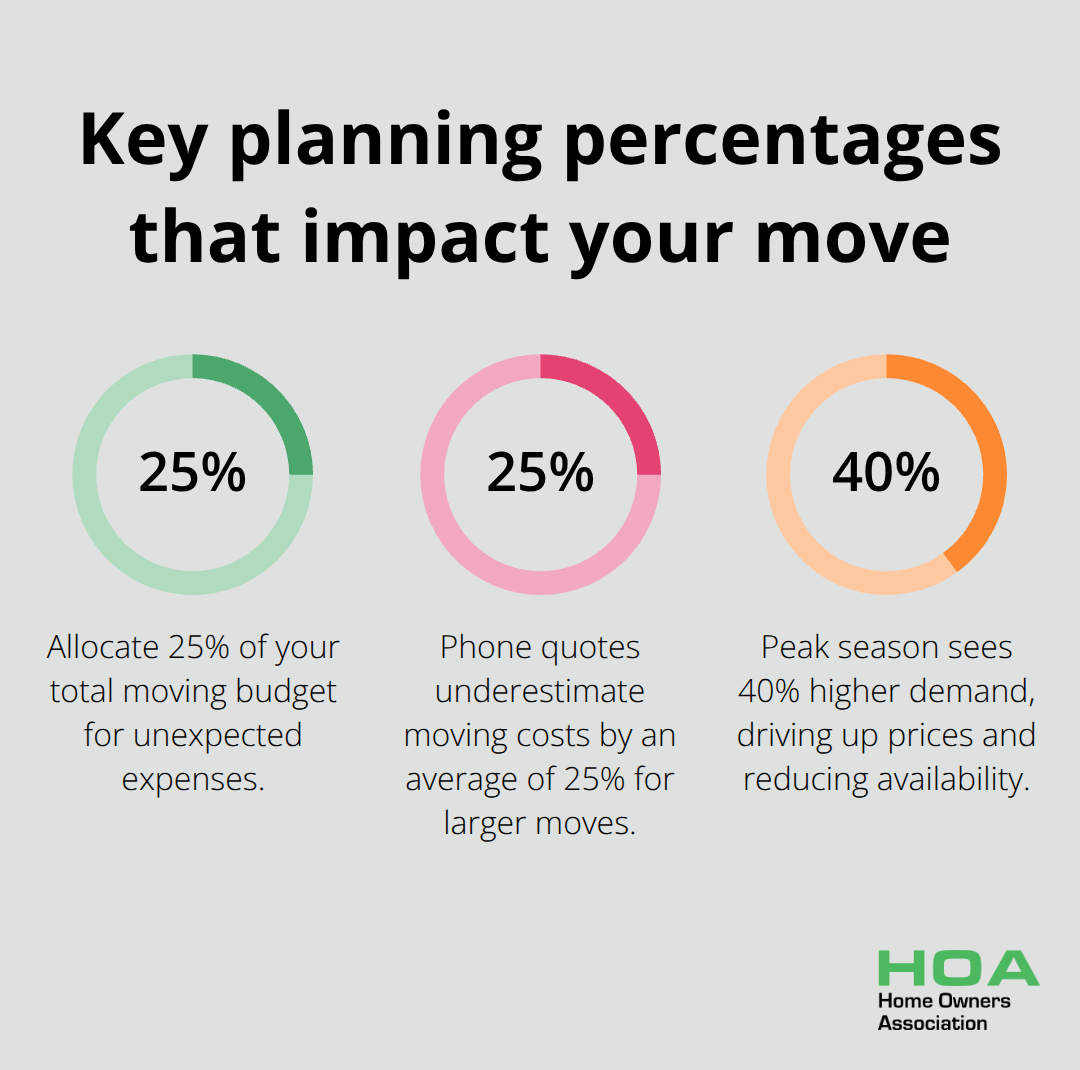 Key planning percentages that impact your move

25%

Allocate 25% of your total moving budget for unexpected expenses.

25%

Phone quotes underestimate moving costs by an average of 25% for larger moves.

40%

Peak season sees 40% higher demand, driving up prices and reducing availability.

HOA
Home Owners Association